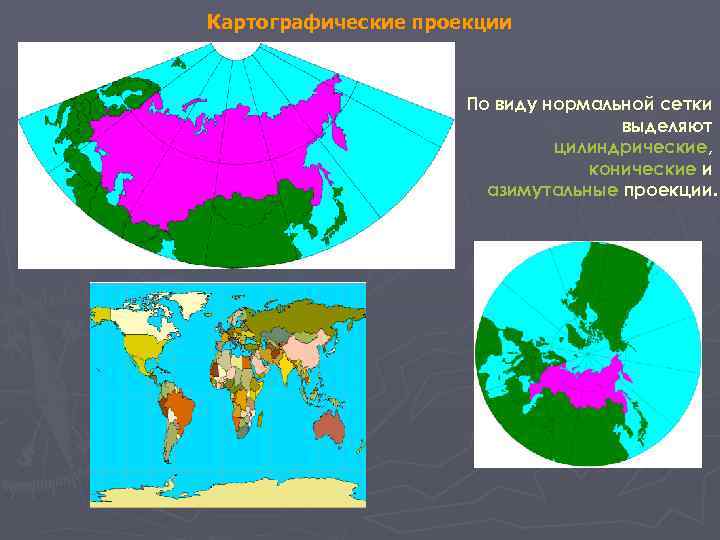 Картографические проекции

По виду нормальной сетки выделяют цилиндрические, конические и азимутальные проекции.